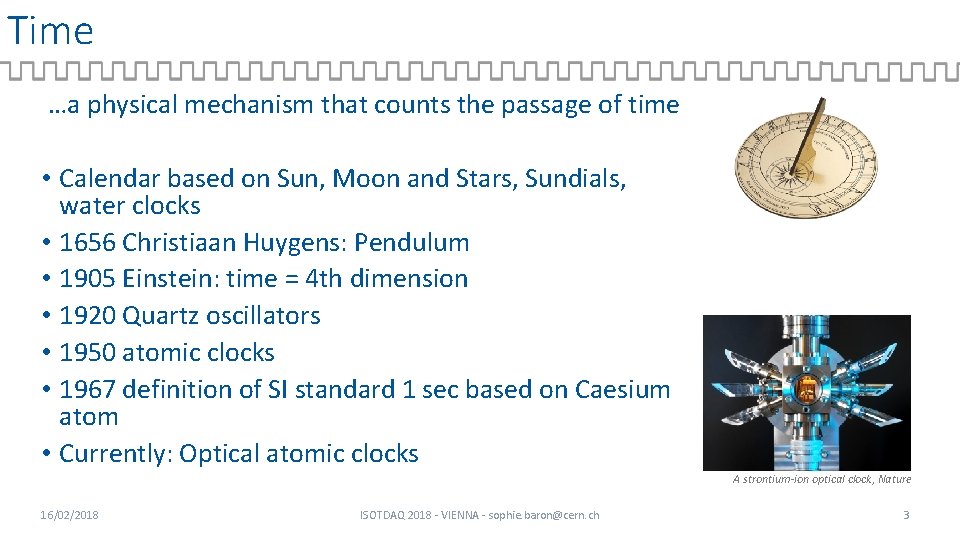 Time

…a physical mechanism that counts the passage of time

• Calendar based on Sun, Moon and Stars, Sundials, water clocks
• 1656 Christiaan Huygens: Pendulum
• 1905 Einstein: time = 4th dimension
• 1920 Quartz oscillators
• 1950 atomic clocks
• 1967 definition of SI standard 1 sec based on Caesium atom
• Currently: Optical atomic clocks

A strontium-ion optical clock, Nature

16/02/2018

ISOTDAQ 2018 - VIENNA - sophie.baron@cern.ch

3